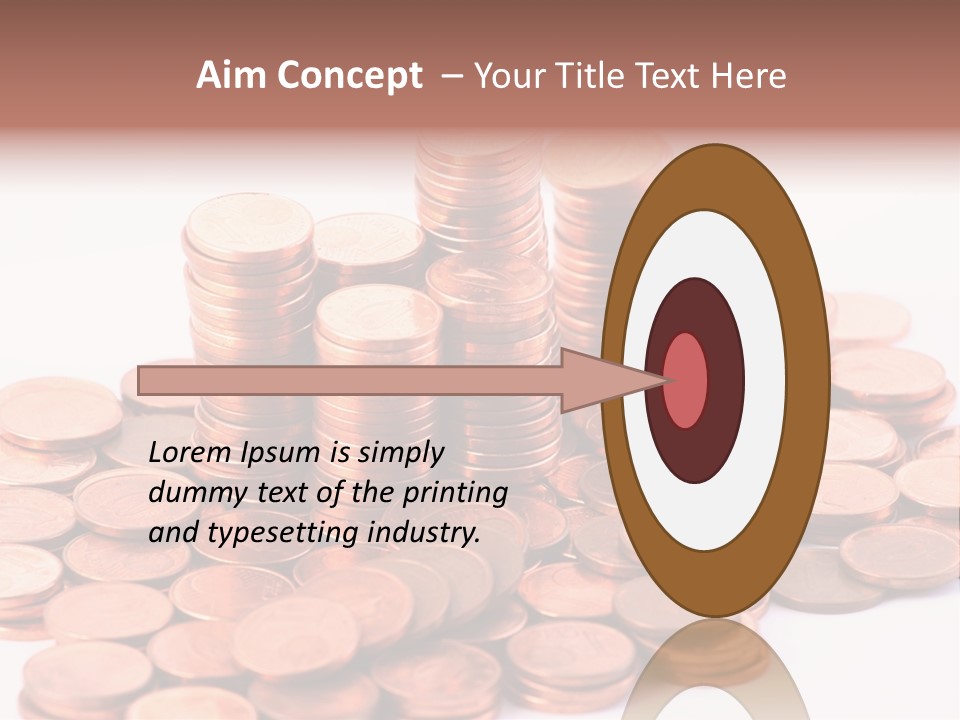 Aim Concept – Your Title Text Here

Lorem Ipsum is simply dummy text of the printing and typesetting industry.